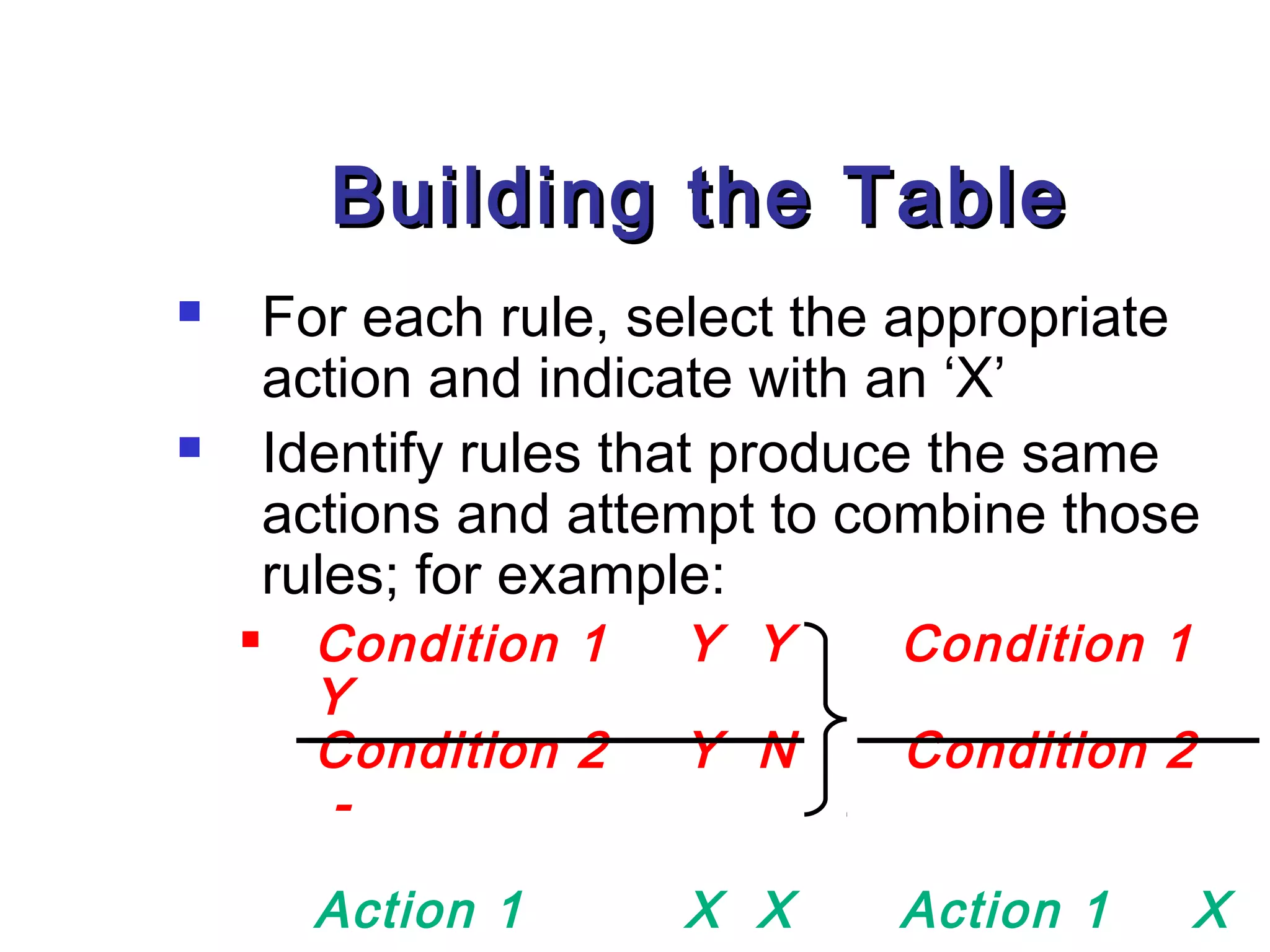 Building the Table

For each rule, select the appropriate action and indicate with an ‘X’

Identify rules that produce the same actions and attempt to combine those rules; for example:

Condition 1 Y Y Condition 1 Y
Condition 2 Y N Condition 2 -

Action 1 X X Action 1 X